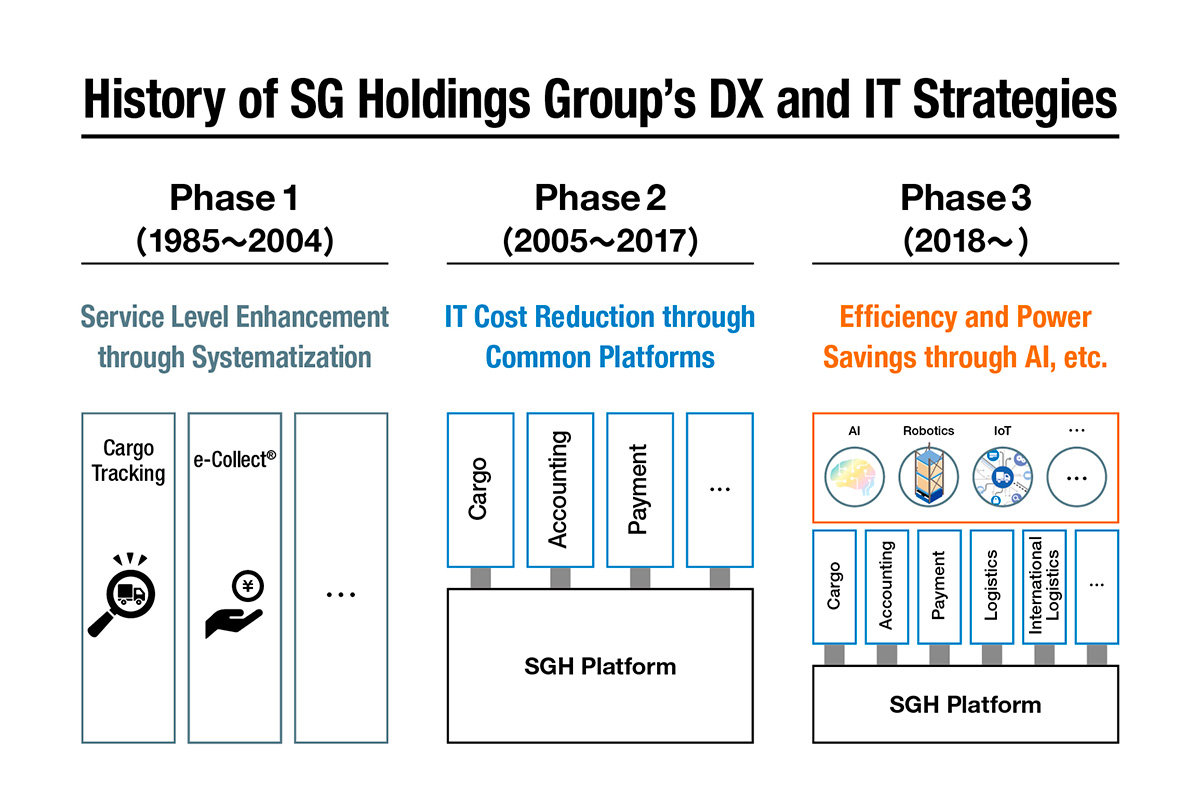 History of SG Holdings Group's DX and IT Strategies

Phase 1
(1985～2004)

Service Level Enhancement through Systematization

Cargo Tracking

e-Collect®

¥

…

Phase 2
(2005～2017)

IT Cost Reduction through Common Platforms

Cargo

Accounting

Payment

…

SGH Platform

Phase 3
(2018～)

Efficiency and Power Savings through AI, etc.

AI

Robotics

IoT

…

…

Cargo

Accounting

Payment

Logistics

International Logistics

…

SGH Platform